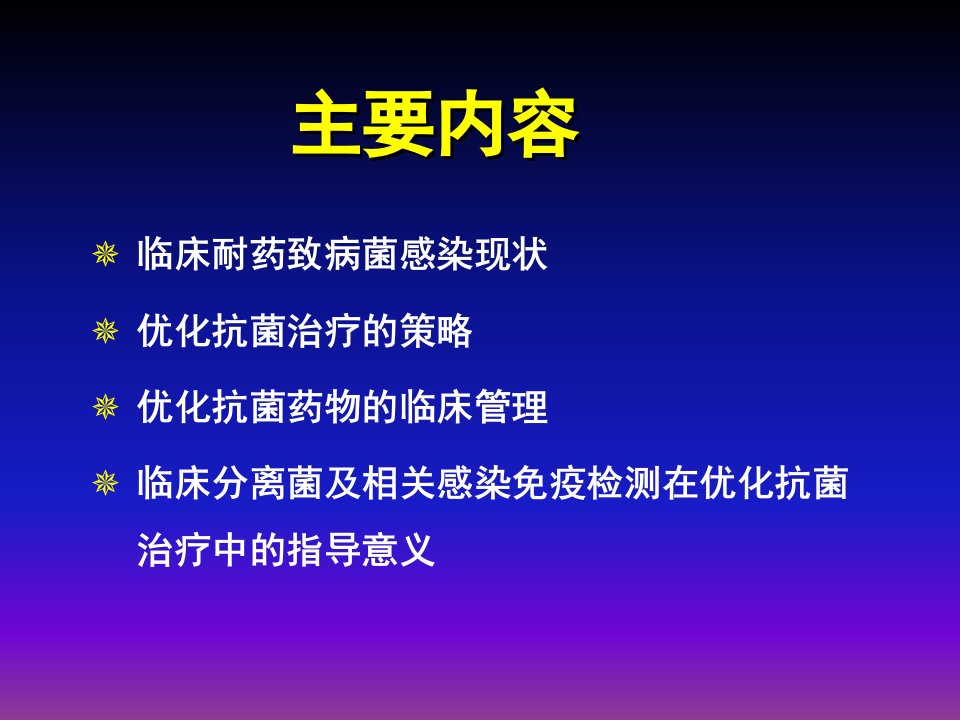 主要内容

临床耐药致病菌感染现状

优化抗菌治疗的策略

优化抗菌药物的临床管理

临床分离菌及相关感染免疫检测在优化抗菌治疗中的指导意义